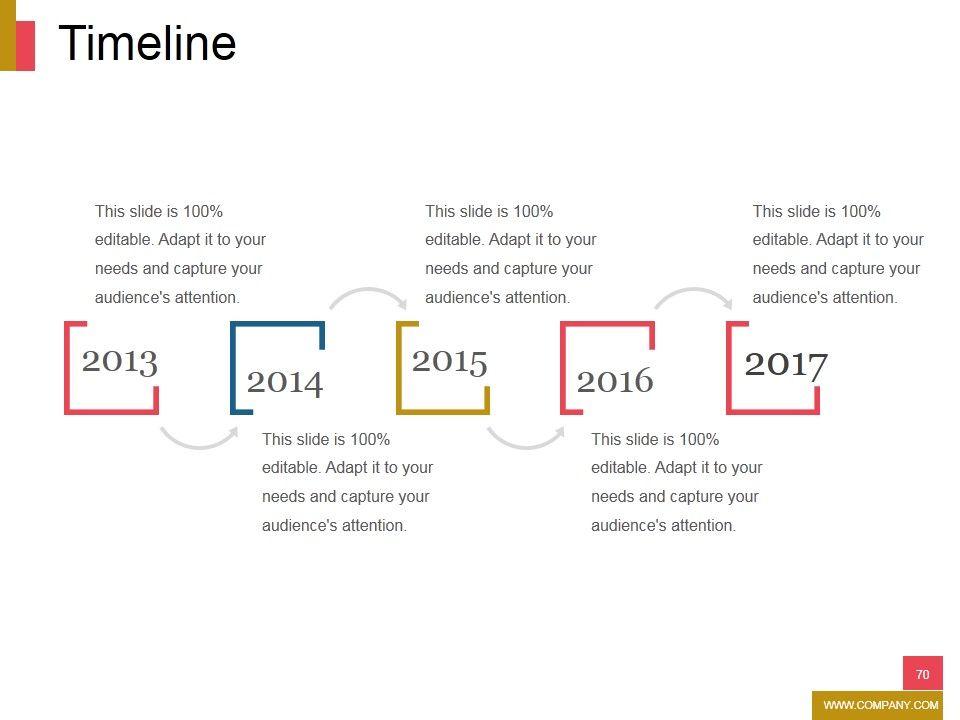 Timeline

This slide is 100% editable. Adapt it to your needs and capture your audience's attention.

2013

2014

This slide is 100% editable. Adapt it to your needs and capture your audience's attention.

This slide is 100% editable. Adapt it to your needs and capture your audience's attention.

2015

2016

This slide is 100% editable. Adapt it to your needs and capture your audience's attention.

This slide is 100% editable. Adapt it to your needs and capture your audience's attention.

2017

70

WWW.COMPANY.COM